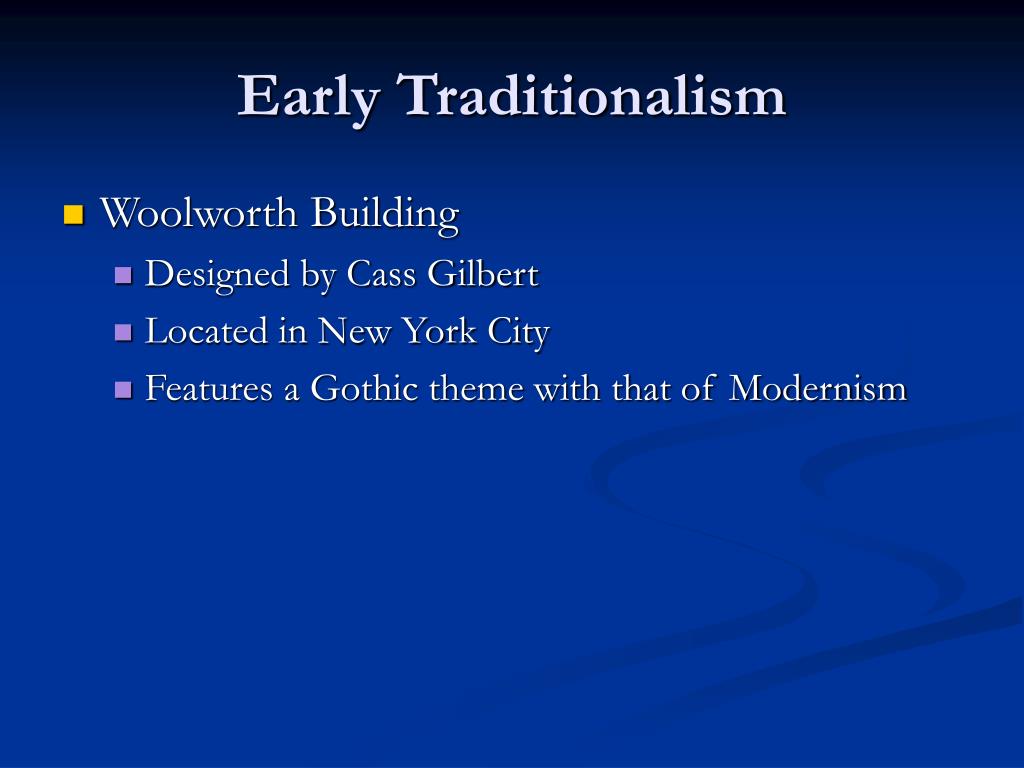 Early Traditionalism

Woolworth Building
Designed by Cass Gilbert
Located in New York City
Features a Gothic theme with that of Modernism